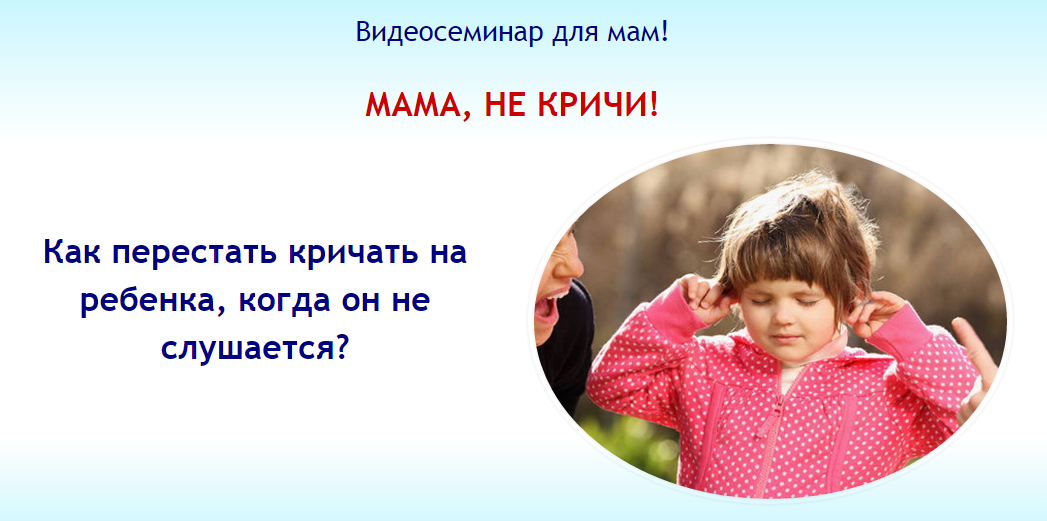 Видеосеминар для мам!

МАМА, НЕ КРИЧИ!

Как перестать кричать на ребенка, когда он не слушается?